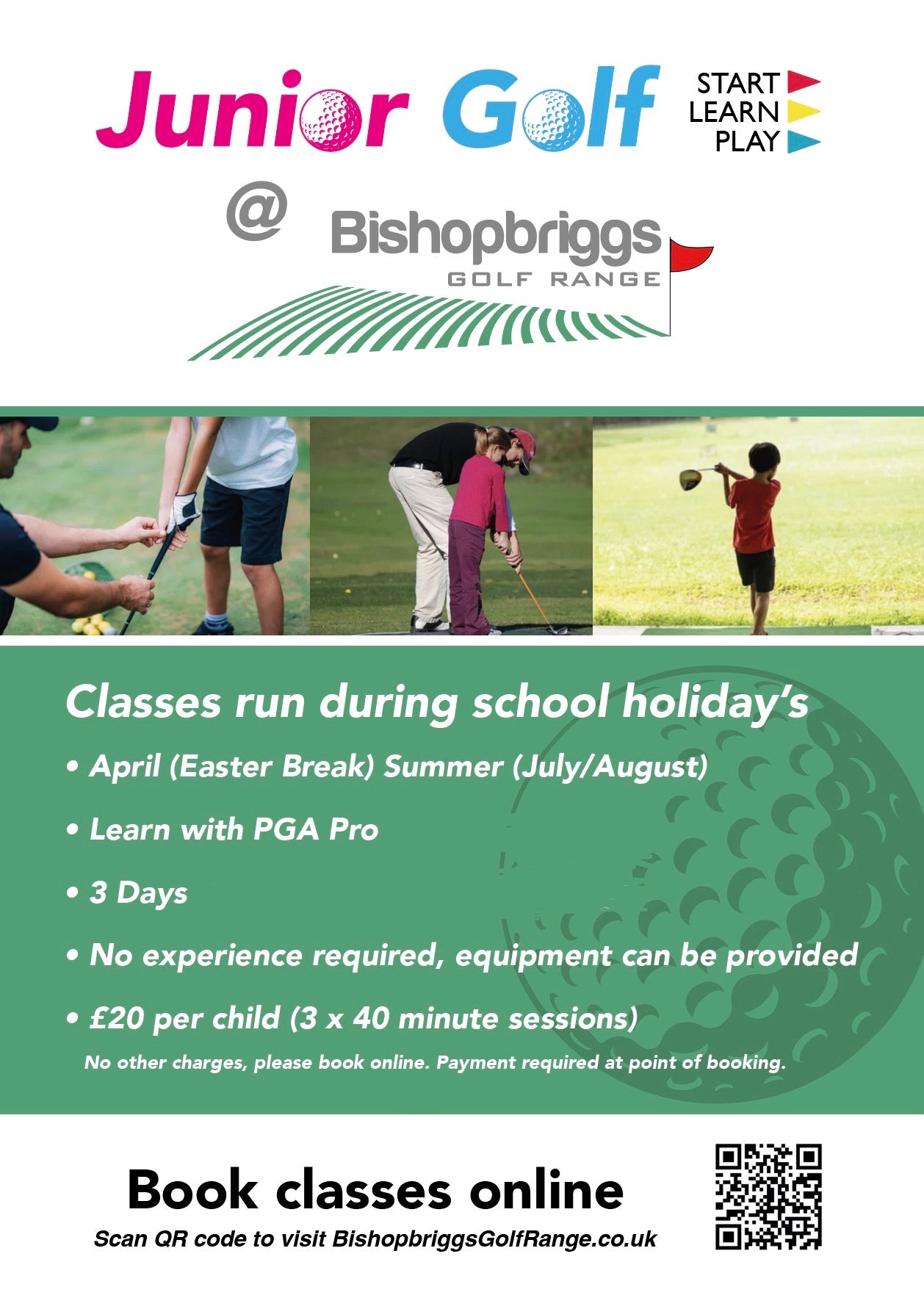 Junior Golf

START
LEARN
PLAY

@ Bishopbriggs
GOLF RANGE

Classes run during school holiday's

• April (Easter Break) Summer (July/August)

• Learn with PGA Pro

• 3 Days

• No experience required, equipment can be provided

• £20 per child (3 x 40 minute sessions)

No other charges, please book online. Payment required at point of booking.

Book classes online

Scan QR code to visit BishopbriggsGolfRange.co.uk